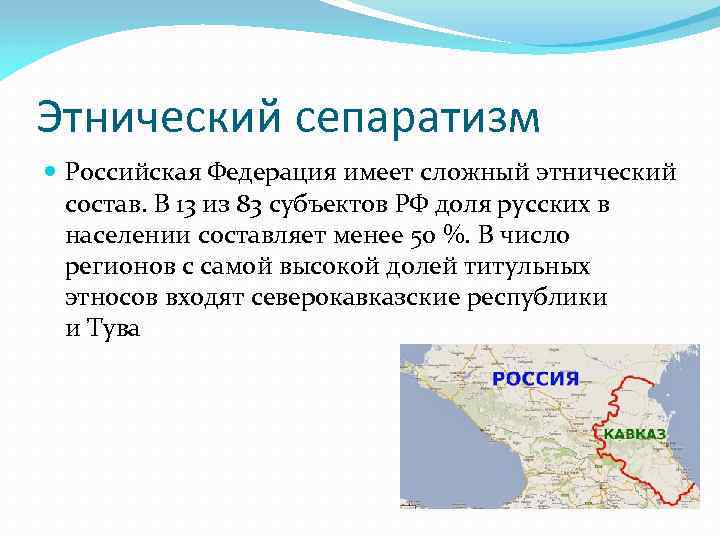 Этнический сепаратизм

Российская Федерация имеет сложный этнический состав. В 13 из 83 субъектов РФ доля русских в населении составляет менее 50 %. В число регионов с самой высокой долей титульных этносов входят северокавказские республики и Тува

РОССИЯ

КАВКАЗ